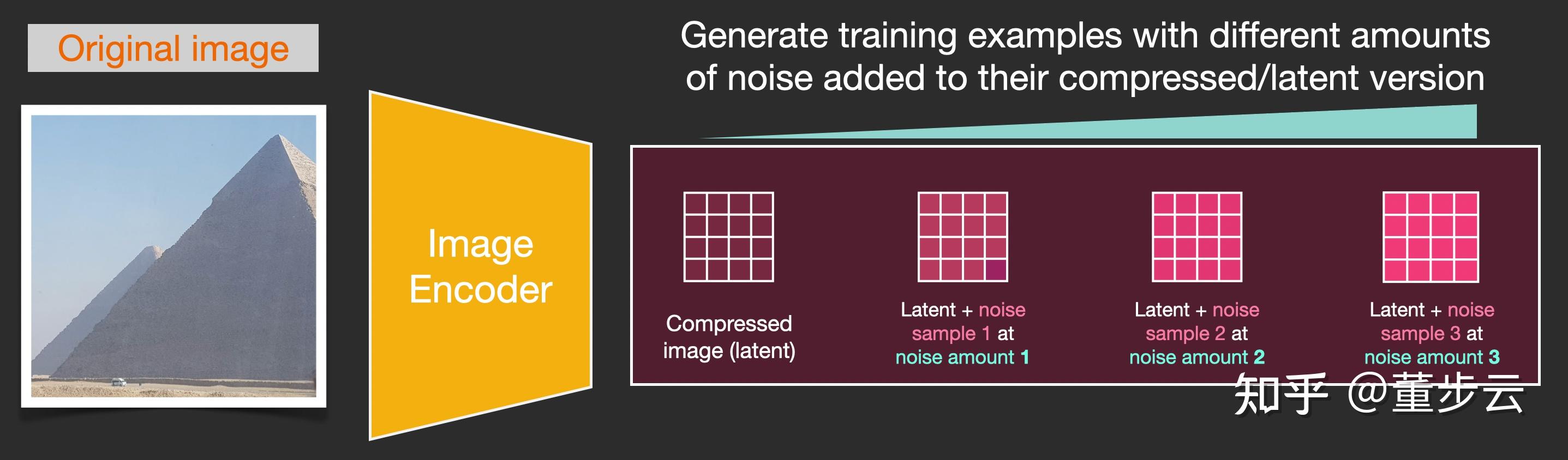 Original image

Image Encoder

Generate training examples with different amounts of noise added to their compressed/latent version

Compressed image (latent)

Latent + noise sample 1 at noise amount 1

Latent + noise sample 2 at noise amount 2

Latent + noise sample 3 at noise amount 3

知乎 @董步云